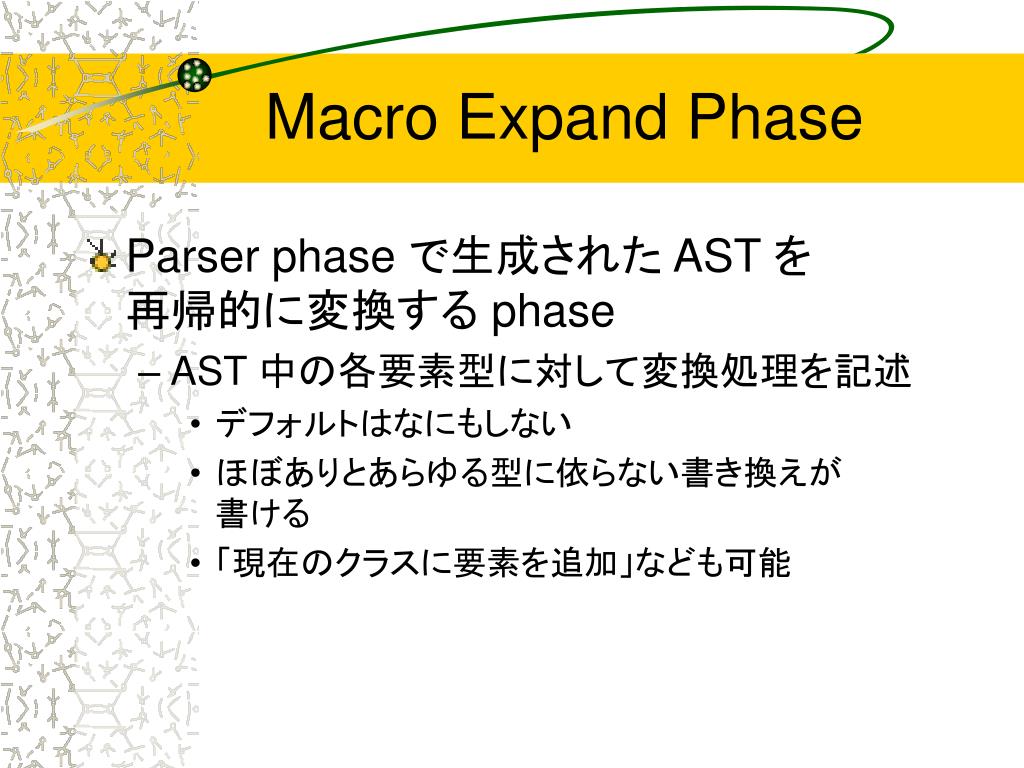 Macro Expand Phase

Parser phase で生成された AST を再帰的に変換する phase

– AST 中の各要素型に対して変換処理を記述

• デフォルトはなにもしない

• ほぼありとあらゆる型に依らない書き換えが書ける

• 「現在のクラスに要素を追加」なども可能